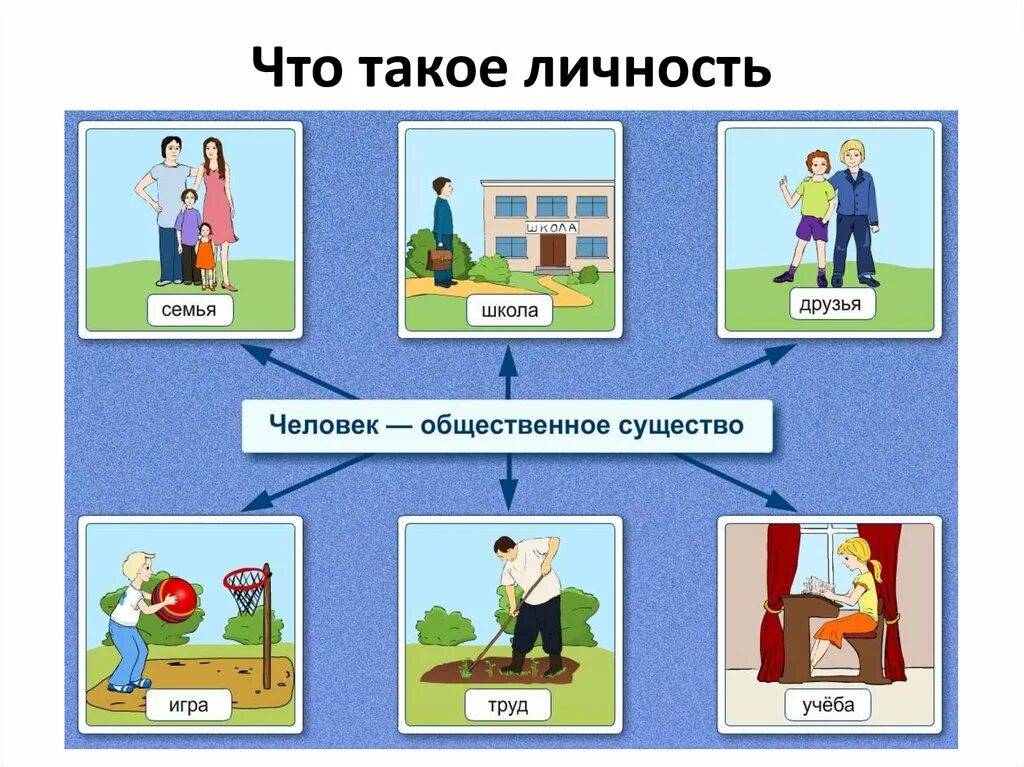 Что такое личность

семья

ШКОЛА

школа

друзья

Человек — общественное существо

игра

труд

учёба